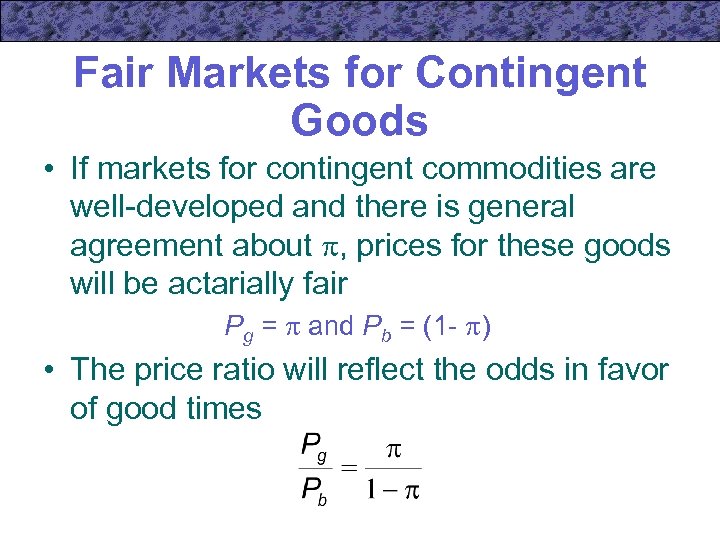 Fair Markets for Contingent Goods

• If markets for contingent commodities are well-developed and there is general agreement about $\pi$, prices for these goods will be actarially fair

$P_g = \pi$ and $P_b = (1- \pi)$

• The price ratio will reflect the odds in favor of good times

$\frac{P_g}{P_b} = \frac{\pi}{1-\pi}$